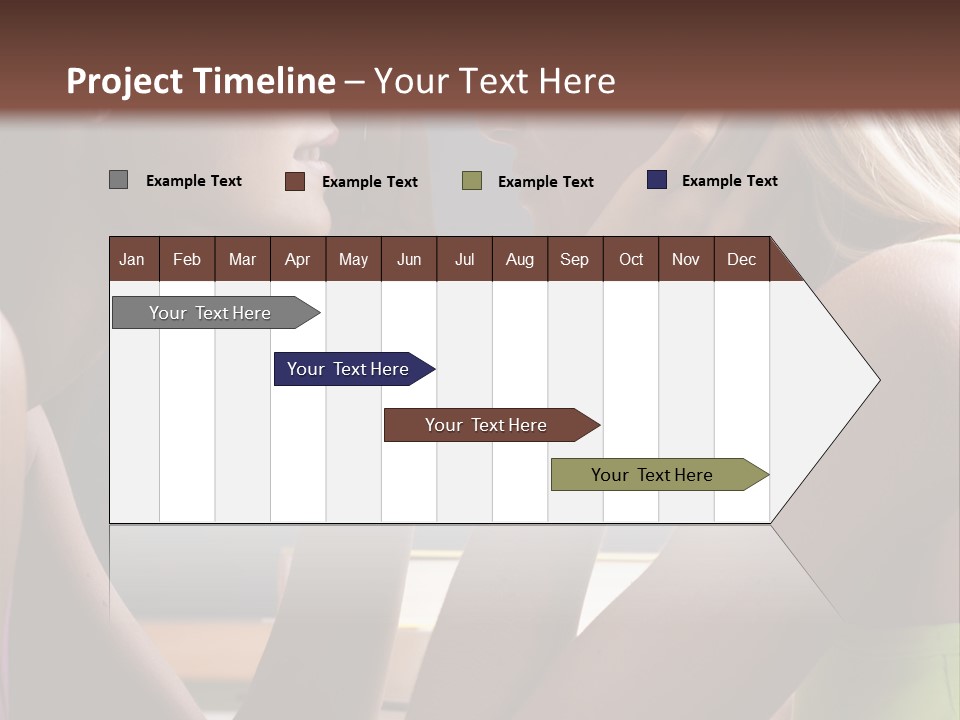 Project Timeline – Your Text Here

Example Text
Example Text
Example Text
Example Text

| Jan | Feb | Mar | Apr | May | Jun | Jul | Aug | Sep | Oct | Nov | Dec |
|---|---|---|---|---|---|---|---|---|---|---|---|

Your Text Here
Your Text Here
Your Text Here
Your Text Here